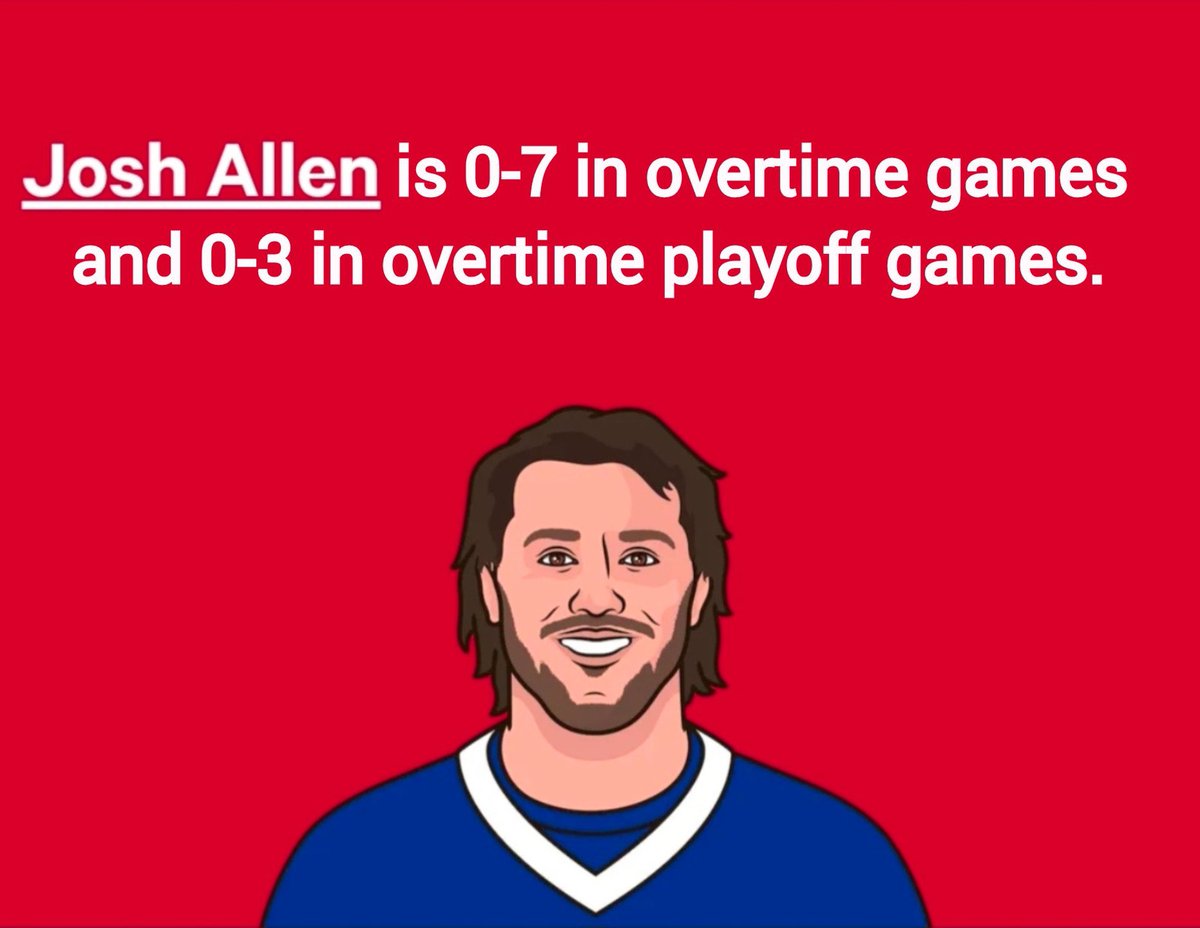 Josh Allen is 0-7 in overtime games and 0-3 in overtime playoff games.